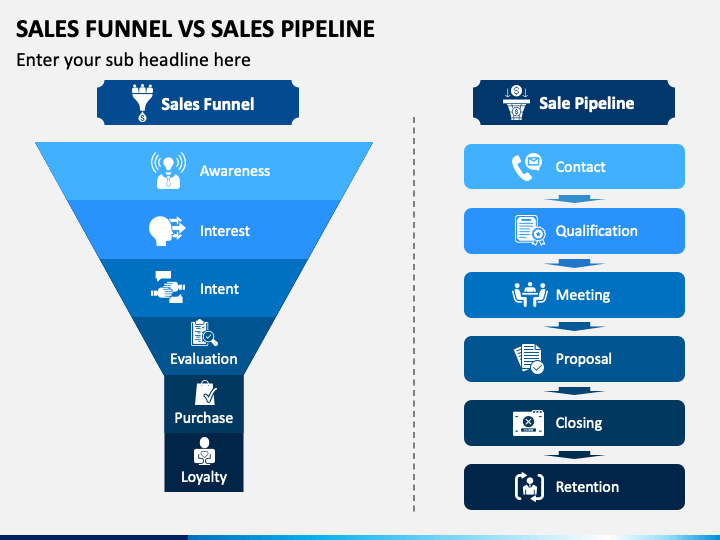 SALES FUNNEL VS SALES PIPELINE

Enter your sub headline here

Sales Funnel

Awareness

Interest

Intent

Evaluation

Purchase

Loyalty

Sale Pipeline

Contact

Qualification

Meeting

Proposal

Closing

Retention